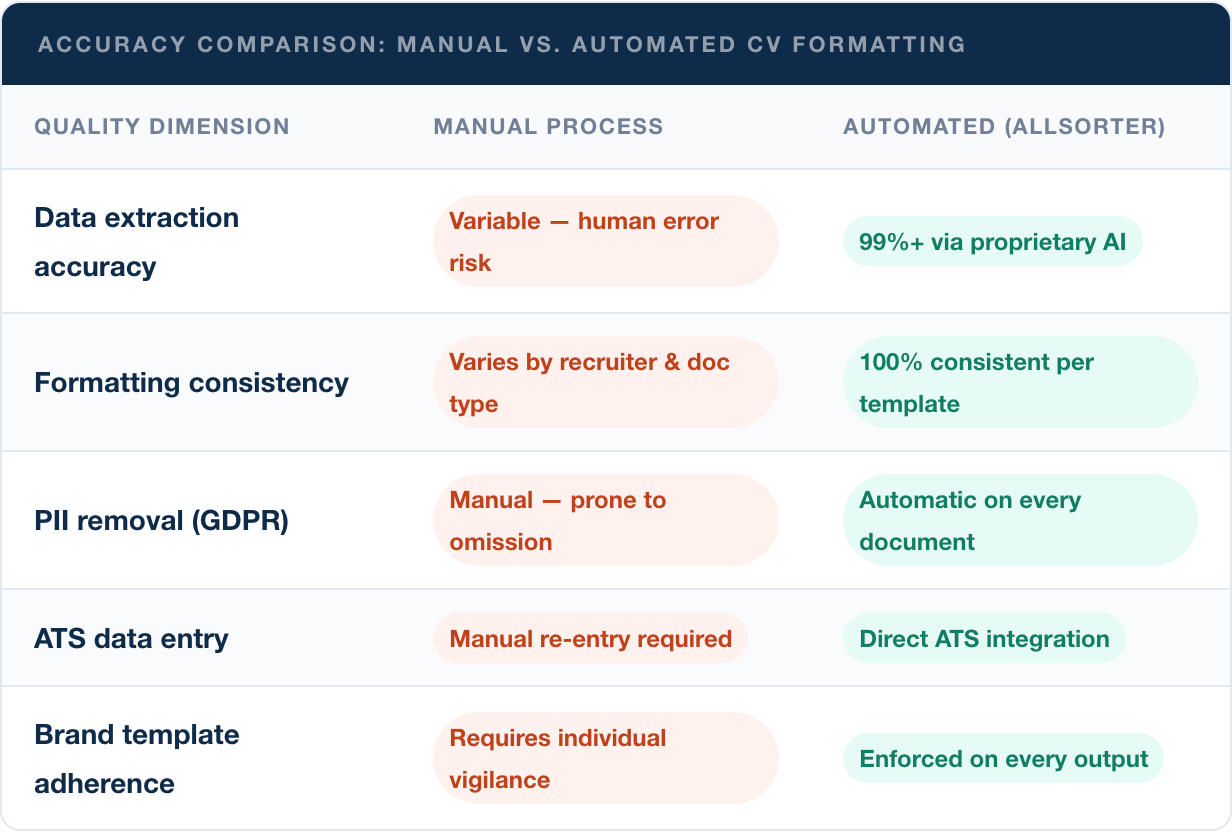 ACCURACY COMPARISON: MANUAL VS. AUTOMATED CV FORMATTING

| QUALITY DIMENSION | MANUAL PROCESS | AUTOMATED (ALLSORTER) |
|---|---|---|
| Data extraction accuracy | Variable — human error risk | 99%+ via proprietary AI |
| Formatting consistency | Varies by recruiter & doc type | 100% consistent per template |
| PII removal (GDPR) | Manual — prone to omission | Automatic on every document |
| ATS data entry | Manual re-entry required | Direct ATS integration |
| Brand template adherence | Requires individual vigilance | Enforced on every output |